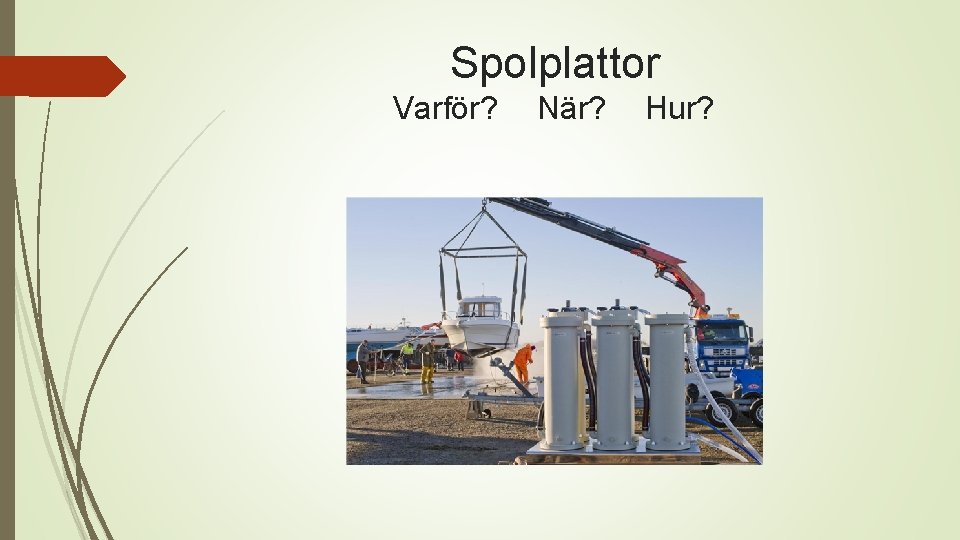 Spolplattor

Varför? När? Hur?